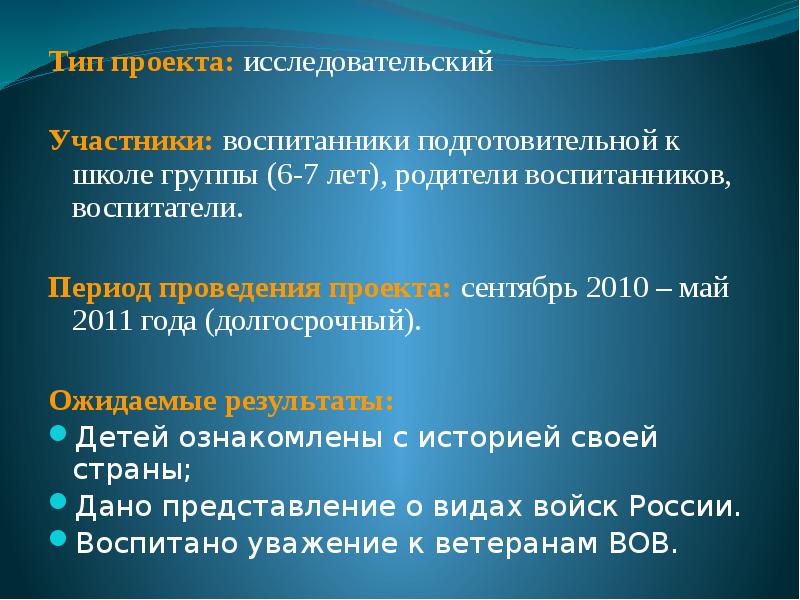 Тип проекта: исследовательский

Участники: воспитанники подготовительной к школе группы (6-7 лет), родители воспитанников, воспитатели.

Период проведения проекта: сентябрь 2010 – май 2011 года (долгосрочный).

Ожидаемые результаты:
- Детей ознакомлены с историей своей страны;
- Дано представление о видах войск России.
- Воспитано уважение к ветеранам ВОВ.